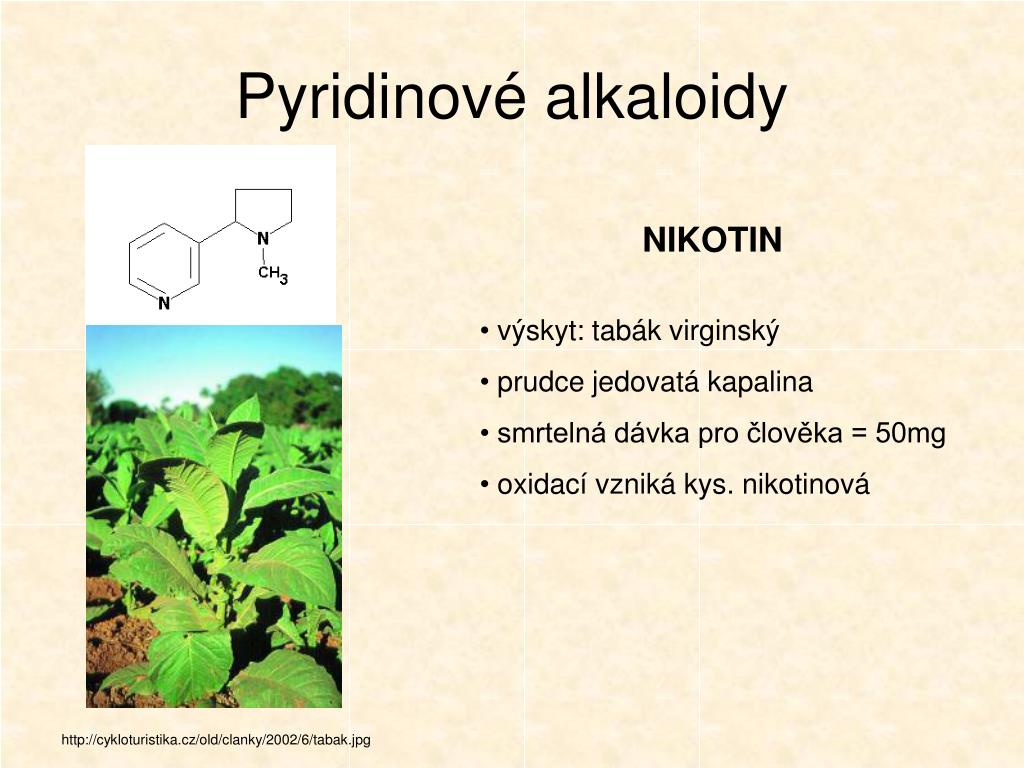 Pyridinové alkaloidy

N
$CH_3$
N

NIKOTIN

• výskyt: tabák virginský
• prudce jedovatá kapalina
• smrtelná dávka pro člověka = 50mg
• oxidací vzniká kys. nikotinová

http://cykloturistika.cz/old/clanky/2002/6/tabak.jpg